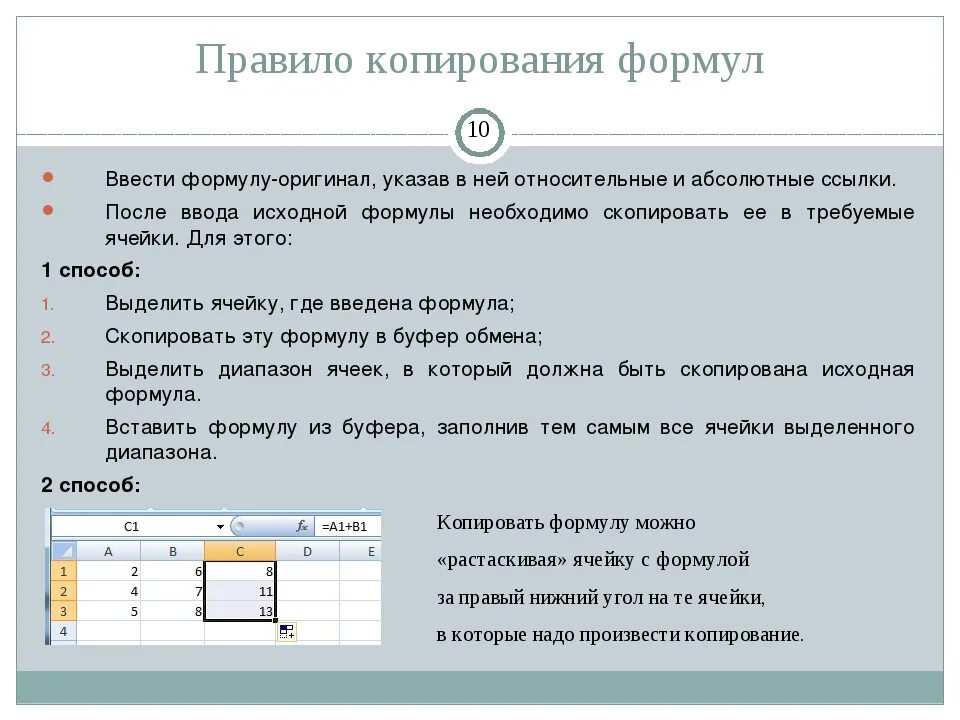 Правило копирования формул

10

Ввести формулу-оригинал, указав в ней относительные и абсолютные ссылки.

После ввода исходной формулы необходимо скопировать ее в требуемые ячейки. Для этого:

1 способ:

1. Выделить ячейку, где введена формула;

2. Скопировать эту формулу в буфер обмена;

3. Выделить диапазон ячеек, в который должна быть скопирована исходная формула.

4. Вставить формулу из буфера, заполнив тем самым все ячейки выделенного диапазона.

2 способ:

C1 $f_x$ =A1+B1

| | A | B | C | D | E |
|---|---|---|---|---|---|
| 1 | 2 | 6 | 8 | | |
| 2 | 4 | 7 | 11 | | |
| 3 | 5 | 8 | 13 | | |
| 4 | | | | | |

Копировать формулу можно «растаскивая» ячейку с формулой за правый нижний угол на те ячейки, в которые надо произвести копирование.